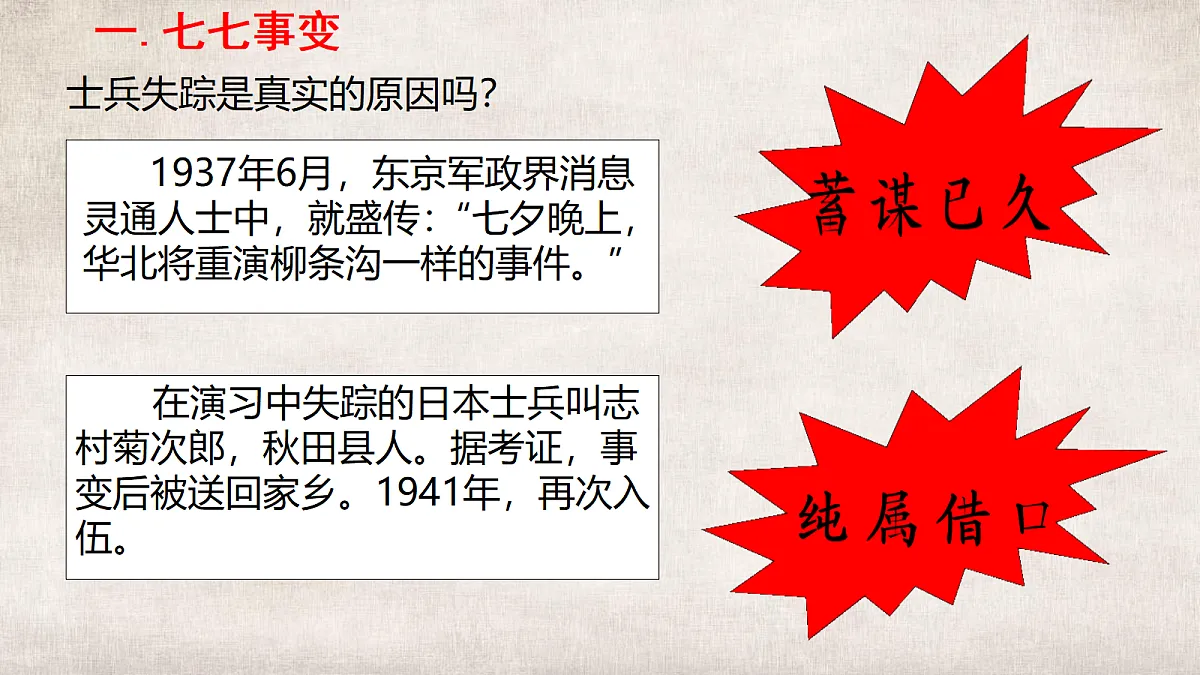 一. 七七事变

士兵失踪是真实的原因吗?

1937年6月，东京军政界消息灵通人士中，就盛传:“七夕晚上，华北将重演柳条沟一样的事件。”

蓄谋已久

在演习中失踪的日本士兵叫志村菊次郎，秋田县人。据考证，事变后被送回家乡。1941年，再次入伍。

纯属借口